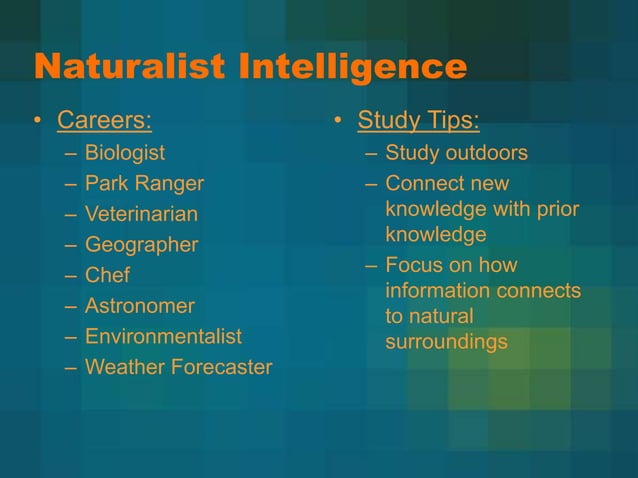 Naturalist Intelligence

• Careers:
– Biologist
– Park Ranger
– Veterinarian
– Geographer
– Chef
– Astronomer
– Environmentalist
– Weather Forecaster

• Study Tips:
– Study outdoors
– Connect new knowledge with prior knowledge
– Focus on how information connects to natural surroundings